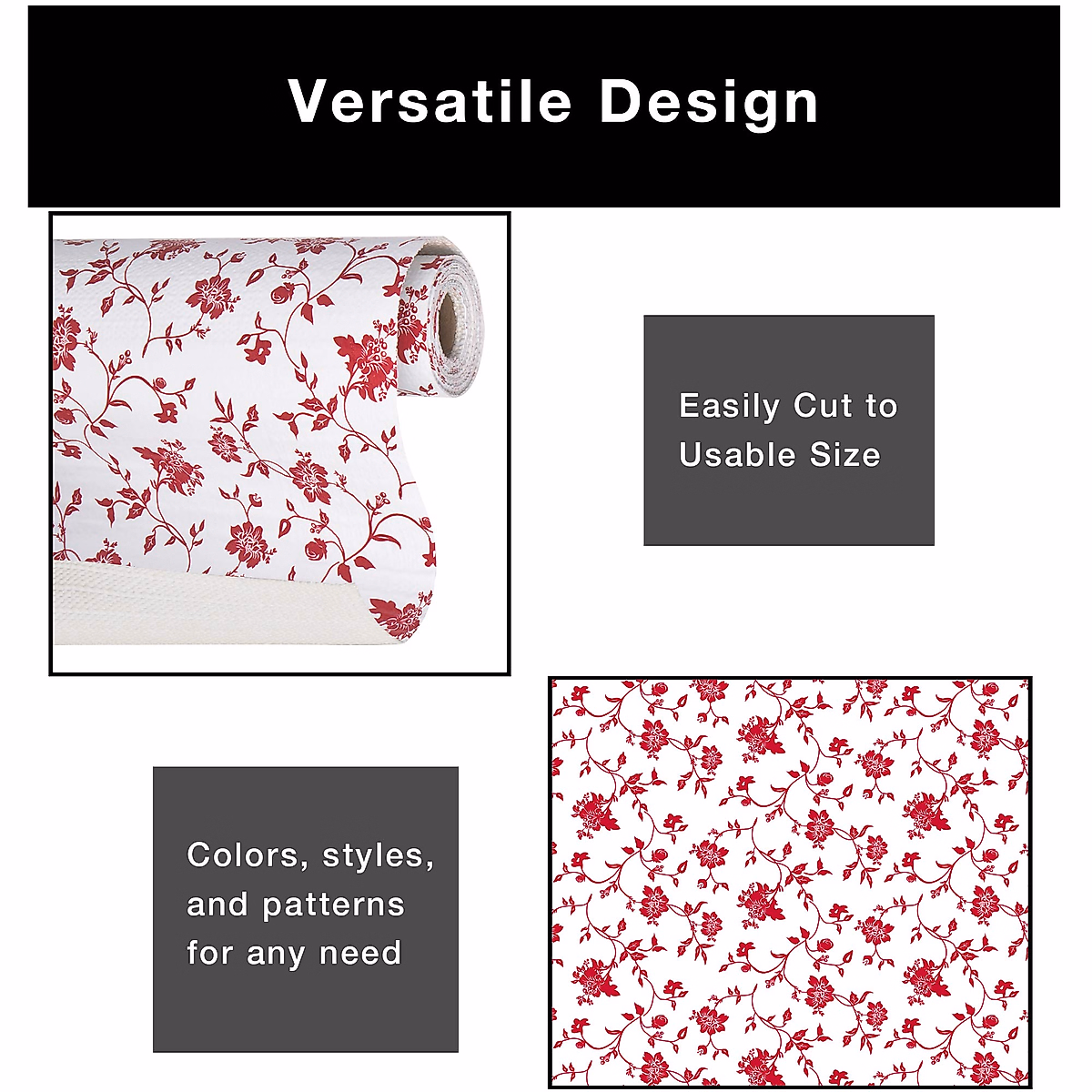 Versatile Design

Easily Cut to Usable Size

Colors, styles, and patterns for any need